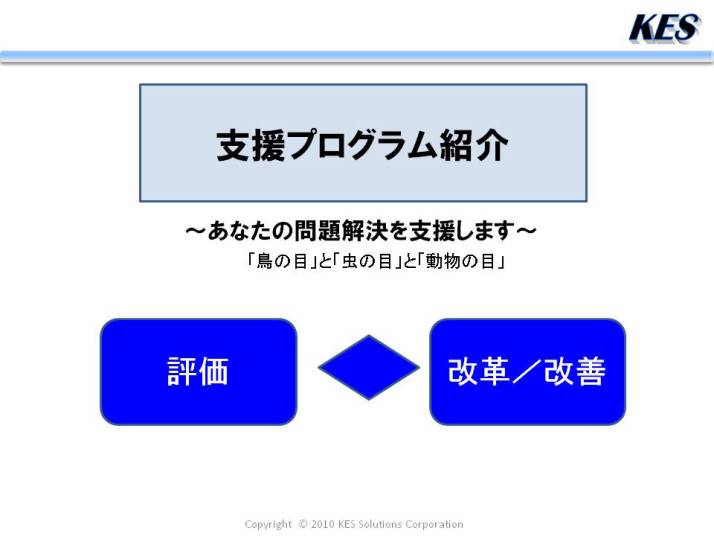 KES

支援プログラム紹介

～あなたの問題解決を支援します～

「鳥の目」と「虫の目」と「動物の目」

評価

改革／改善

Copyright © 2010 KES Solutions Corporation